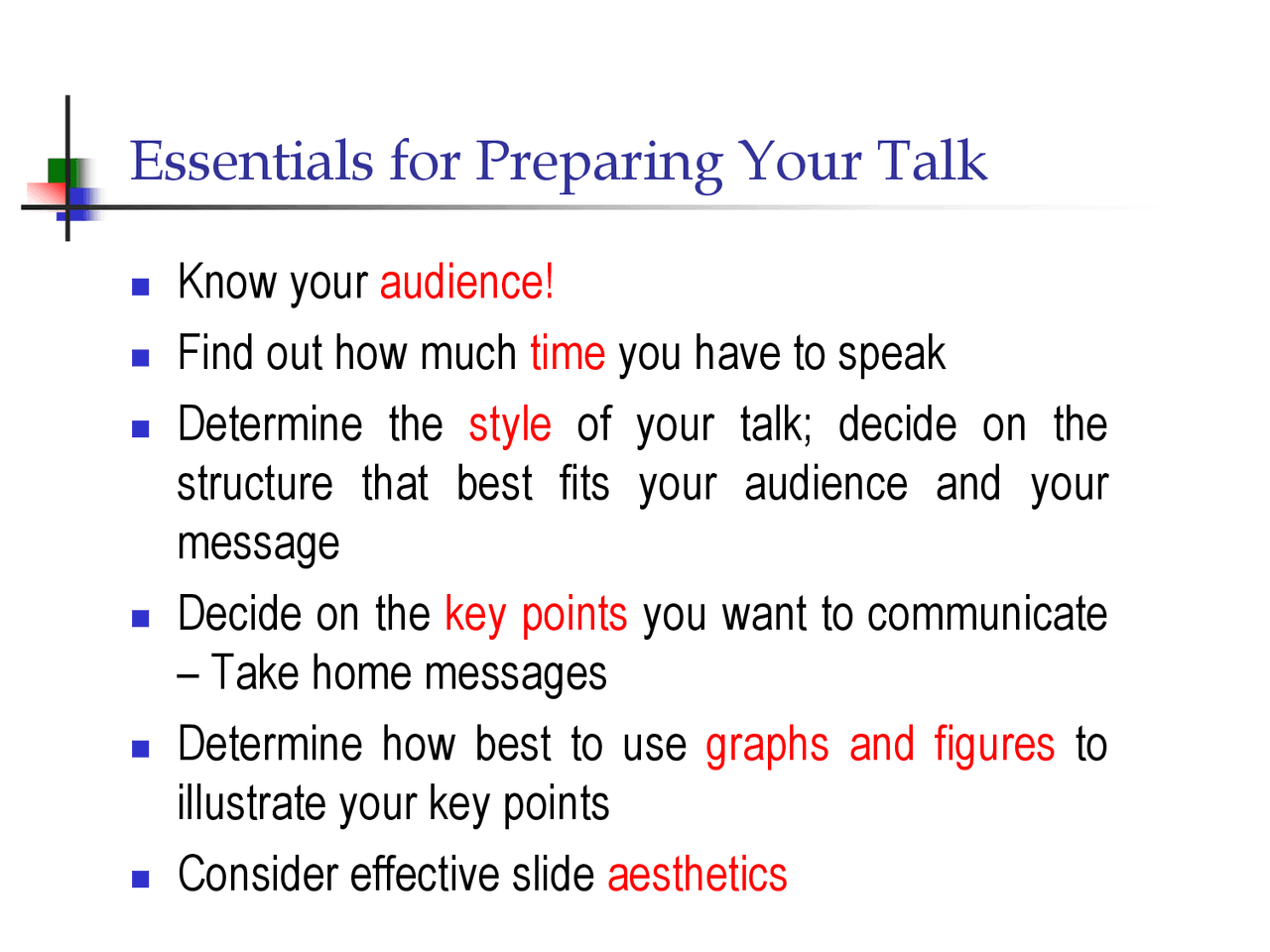 Essentials for Preparing Your Talk

- Know your audience!
- Find out how much time you have to speak
- Determine the style of your talk; decide on the structure that best fits your audience and your message
- Decide on the key points you want to communicate – Take home messages
- Determine how best to use graphs and figures to illustrate your key points
- Consider effective slide aesthetics